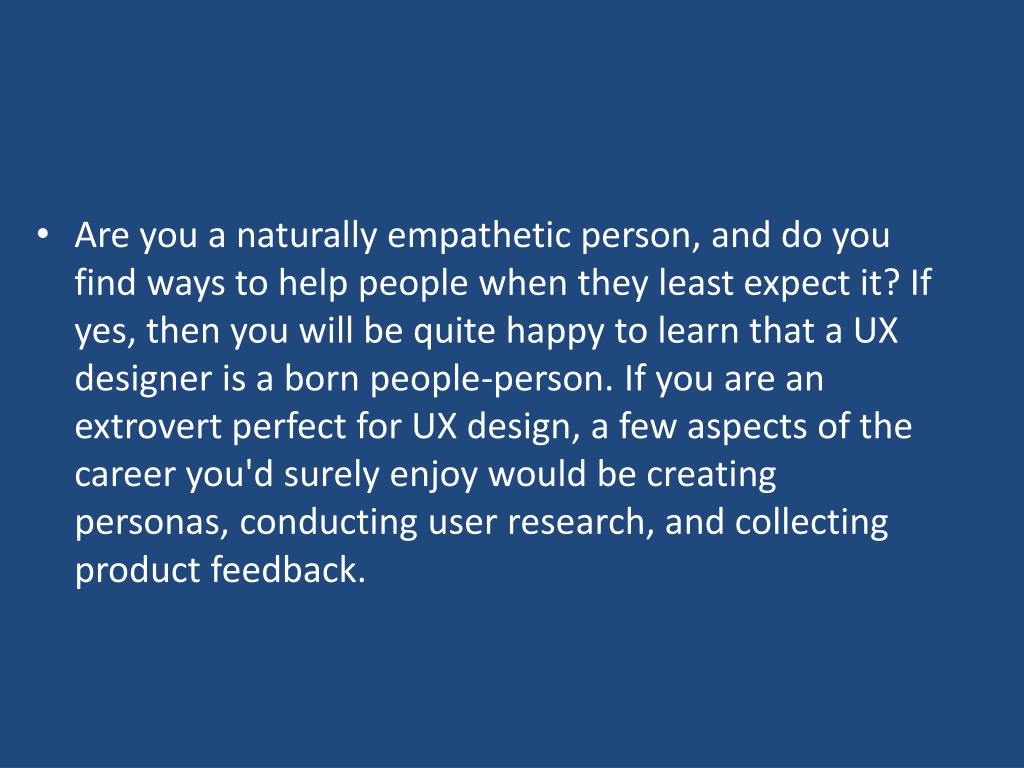 • Are you a naturally empathetic person, and do you find ways to help people when they least expect it? If yes, then you will be quite happy to learn that a UX designer is a born people-person. If you are an extrovert perfect for UX design, a few aspects of the career you'd surely enjoy would be creating personas, conducting user research, and collecting product feedback.